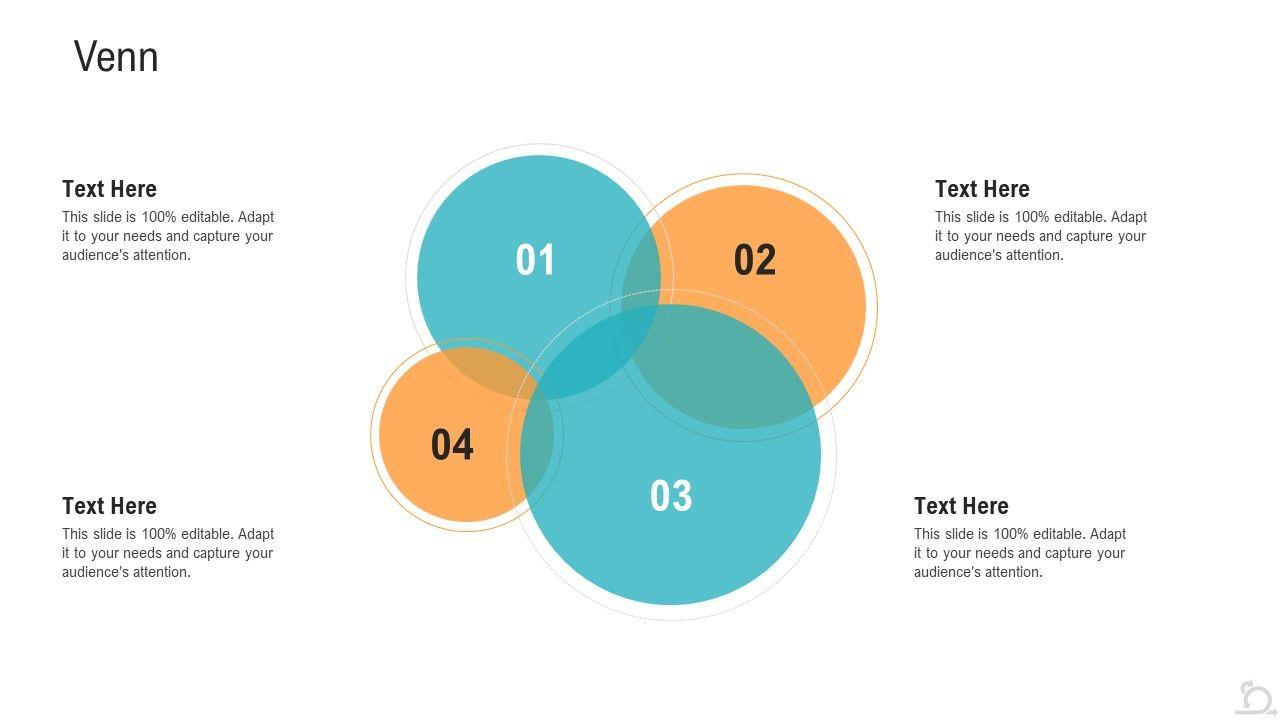 Venn

Text Here
This slide is 100% editable. Adapt it to your needs and capture your audience's attention.

01

02

Text Here
This slide is 100% editable. Adapt it to your needs and capture your audience's attention.

04

03

Text Here
This slide is 100% editable. Adapt it to your needs and capture your audience's attention.

Text Here
This slide is 100% editable. Adapt it to your needs and capture your audience's attention.